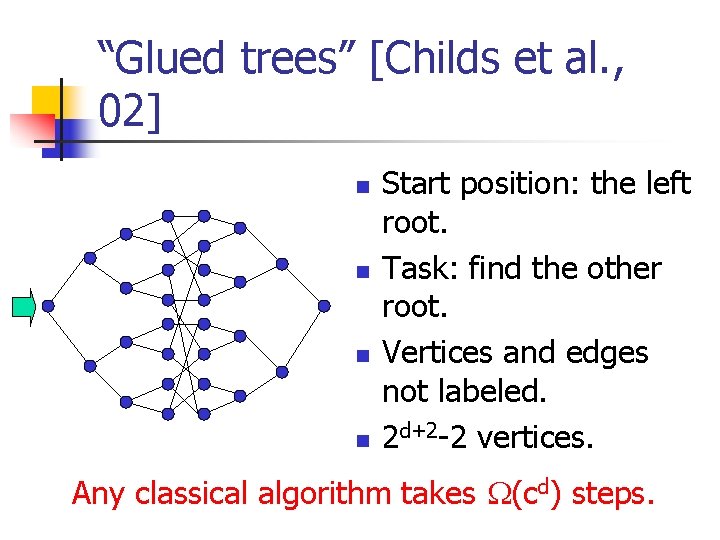 “Glued trees” [Childs et al., 02]

Start position: the left root.

Task: find the other root.

Vertices and edges not labeled.

$2^{d+2}$-2 vertices.

Any classical algorithm takes $\Omega(c^d)$ steps.